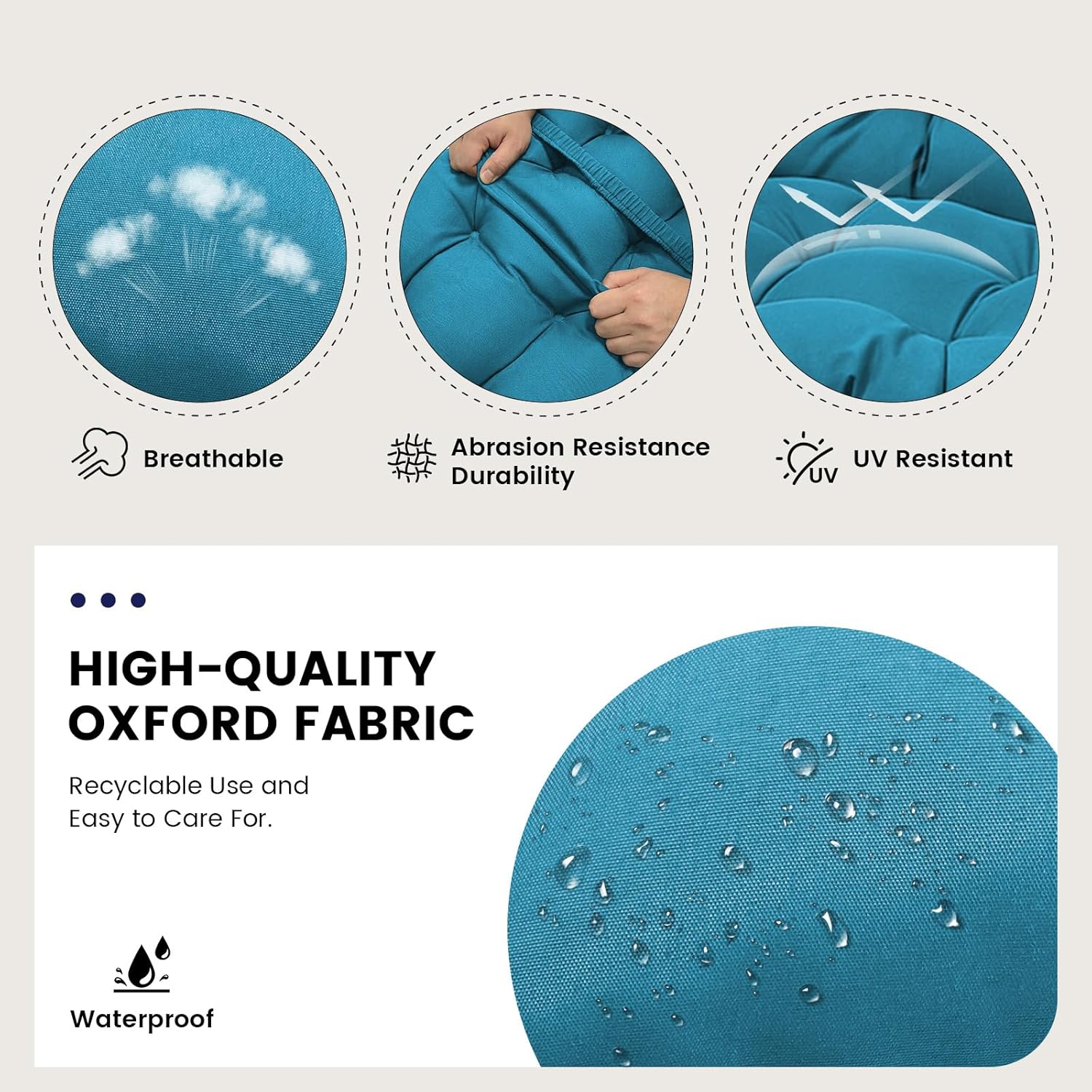 Breathable

Abrasion Resistance
Durability

UV

UV Resistant

HIGH-QUALITY
OXFORD FABRIC

Recyclable Use and
Easy to Care For.

Waterproof